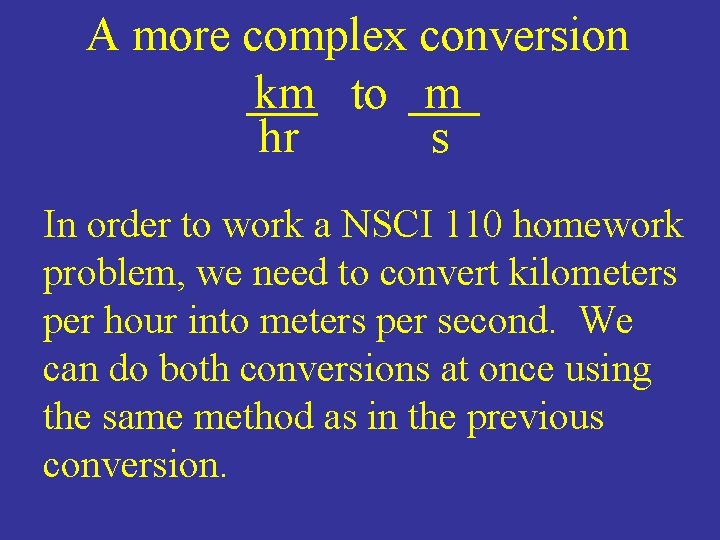 A more complex conversion

$\frac{km}{hr}$ to $\frac{m}{s}$

In order to work a NSCI 110 homework problem, we need to convert kilometers per hour into meters per second. We can do both conversions at once using the same method as in the previous conversion.